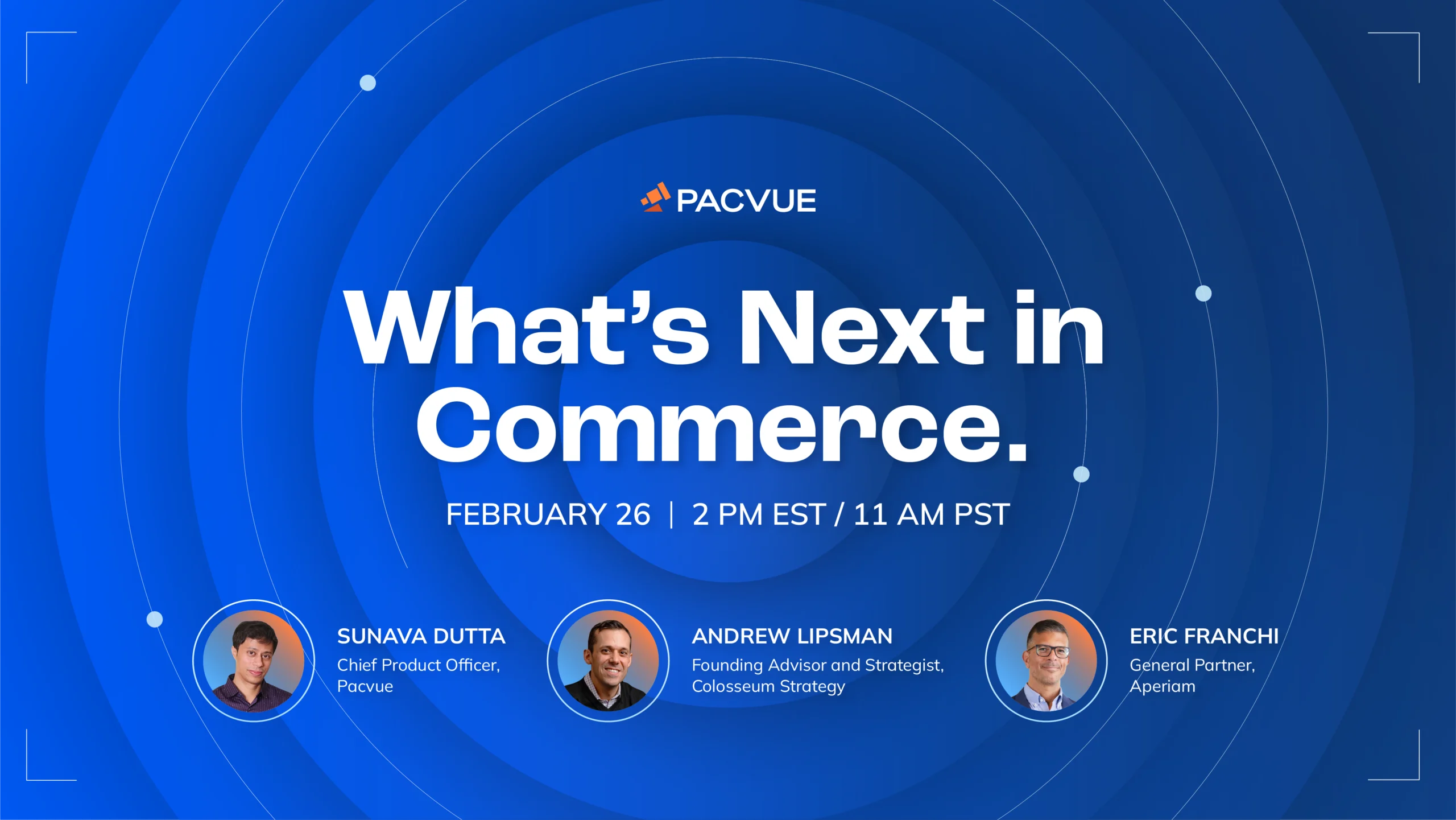 PACVUE

What's Next in Commerce.

FEBRUARY 26 | 2 PM EST / 11 AM PST

SUNAVA DUTTA
Chief Product Officer, Pacvue

ANDREW LIPSMAN
Founding Advisor and Strategist, Colosseum Strategy

ERIC FRANCHI
General Partner, Aperiam